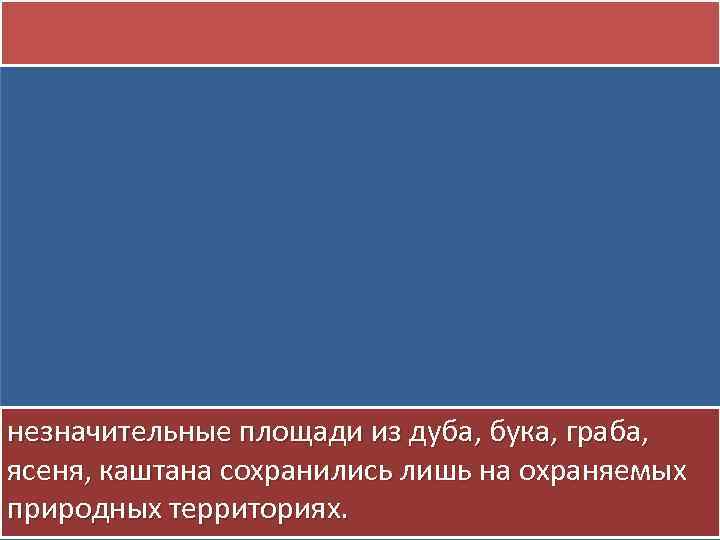 незначительные площади из дуба, бука, граба, ясеня, каштана сохранились лишь на охраняемых природных территориях.